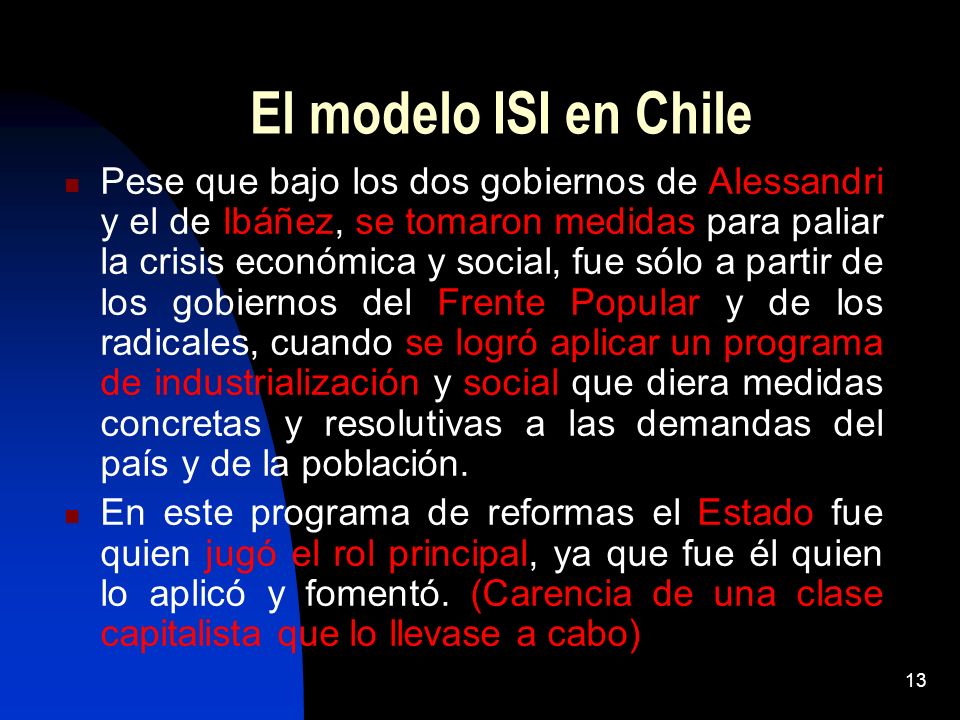 El modelo ISI en Chile

Pese que bajo los dos gobiernos de Alessandri y el de Ibáñez, se tomaron medidas para paliar la crisis económica y social, fue sólo a partir de los gobiernos del Frente Popular y de los radicales, cuando se logró aplicar un programa de industrialización y social que diera medidas concretas y resolutivas a las demandas del país y de la población.

En este programa de reformas el Estado fue quien jugó el rol principal, ya que fue él quien lo aplicó y fomentó. (Carencia de una clase capitalista que lo llevase a cabo)

13